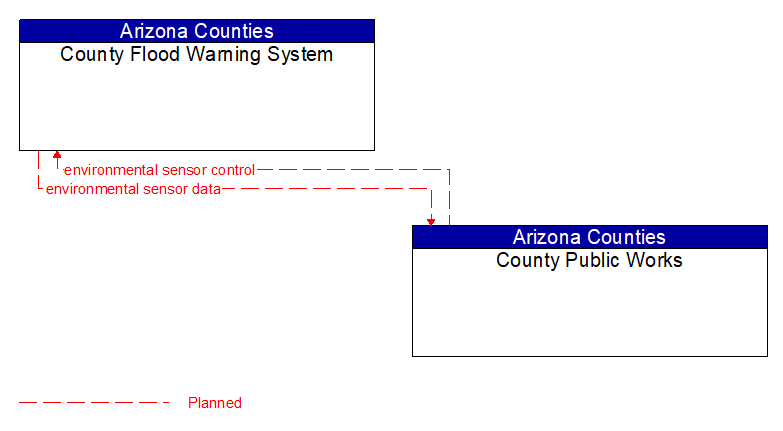 Arizona Counties
County Flood Warning System

environmental sensor control
environmental sensor data

Arizona Counties
County Public Works

Planned